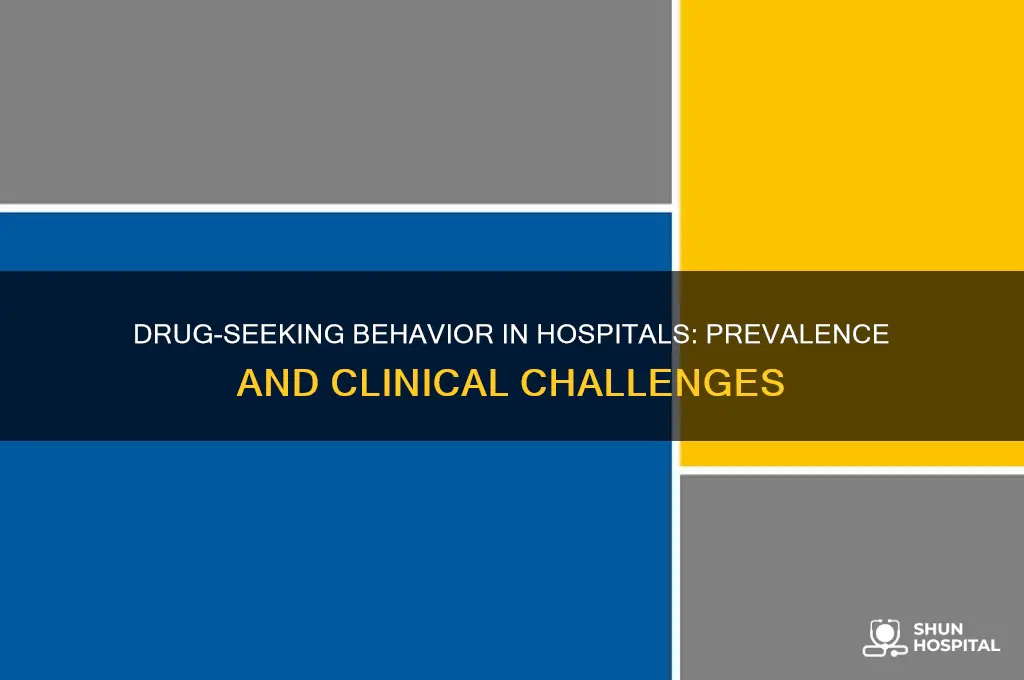 DRUG-SEEKING BEHAVIOR IN HOSPITALS: PREVALENCE AND CLINICAL CHALLENGES

SHUN HOSPITAL